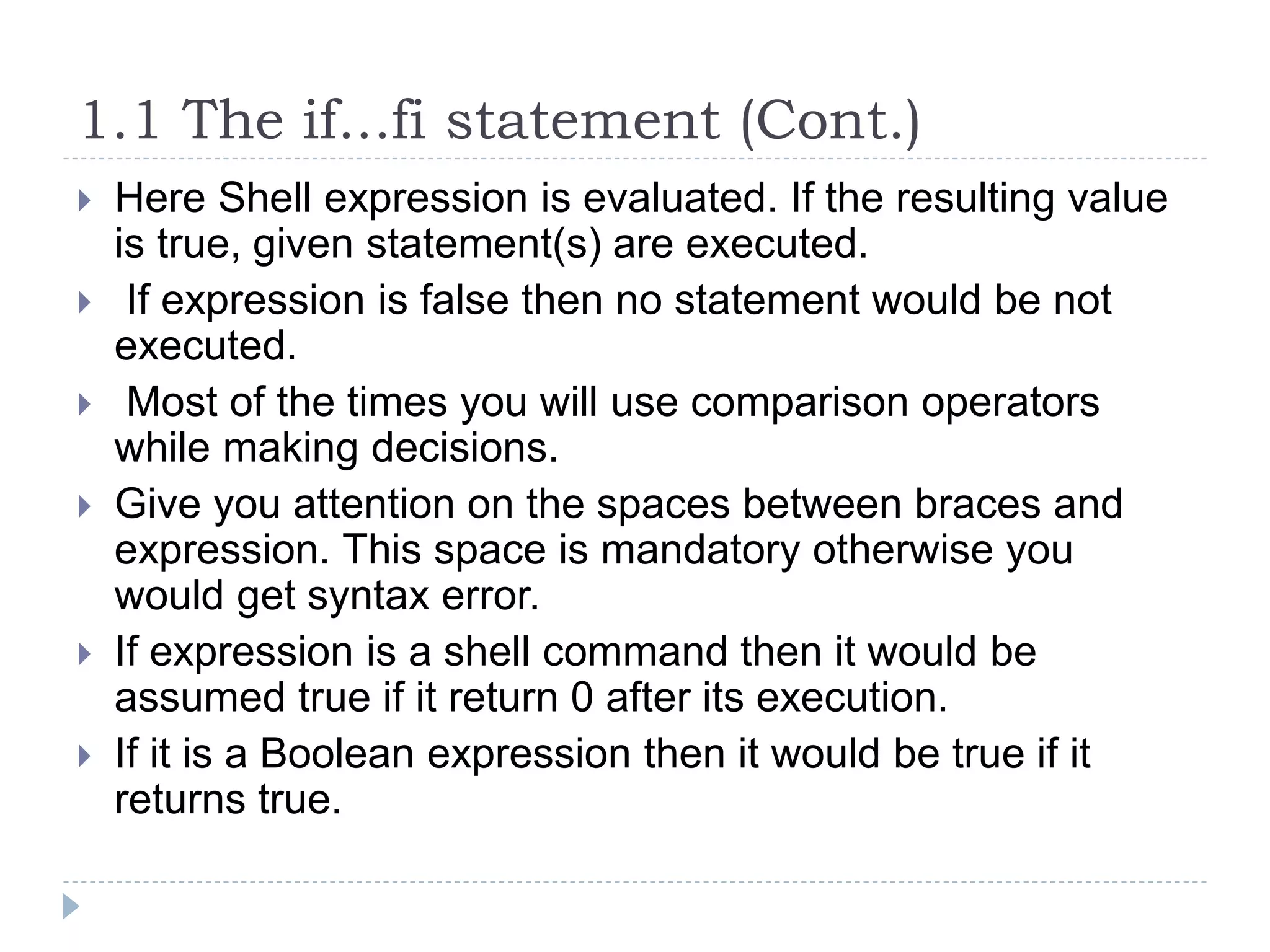 1.1 The if...fi statement (Cont.)

Here Shell expression is evaluated. If the resulting value is true, given statement(s) are executed.

If expression is false then no statement would be not executed.

Most of the times you will use comparison operators while making decisions.

Give you attention on the spaces between braces and expression. This space is mandatory otherwise you would get syntax error.

If expression is a shell command then it would be assumed true if it return 0 after its execution.

If it is a Boolean expression then it would be true if it returns true.